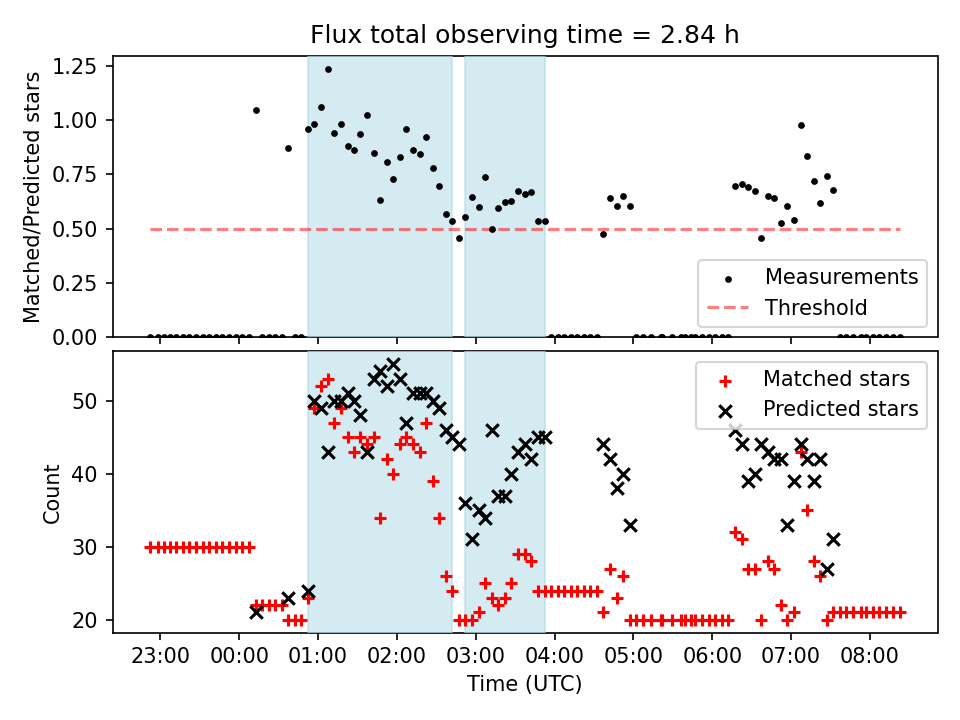 Flux total observing time = 2.84 h

Matched/Predicted stars

1.25
1.00
0.75
0.50
0.25
0.00

Measurements
Threshold

Count

50
40
30
20

Matched stars
Predicted stars

23:00
00:00
01:00
02:00
03:00
04:00
05:00
06:00
07:00
08:00

Time (UTC)